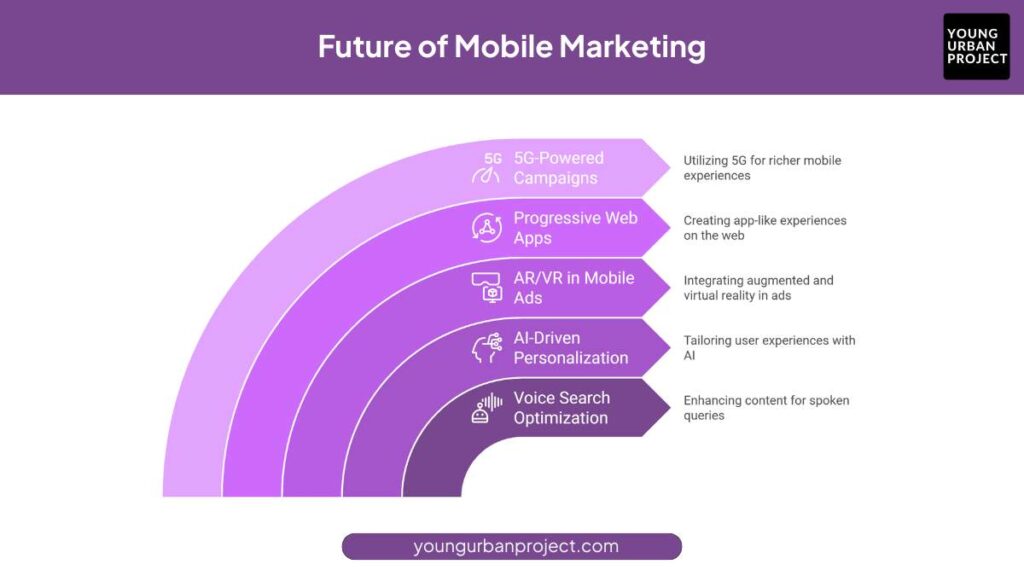 Future of Mobile Marketing

YOUNG URBAN PROJECT

5G

5G-Powered Campaigns

Utilizing 5G for richer mobile experiences

Progressive Web Apps

Creating app-like experiences on the web

AR/VR in Mobile Ads

Integrating augmented and virtual reality in ads

AI-Driven Personalization

Tailoring user experiences with AI

Voice Search Optimization

Enhancing content for spoken queries

youngurbanproject.com